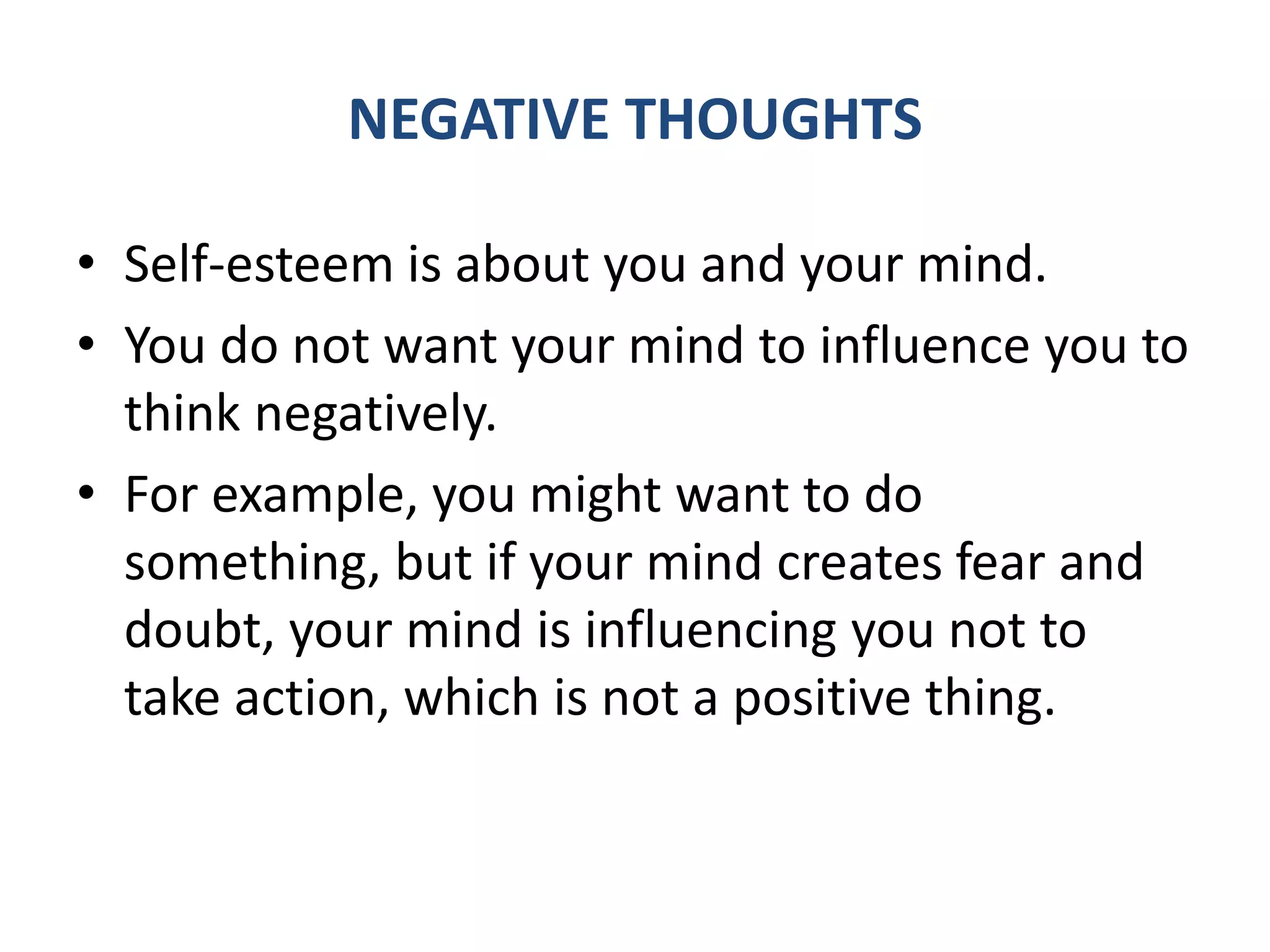 NEGATIVE THOUGHTS

• Self-esteem is about you and your mind.

• You do not want your mind to influence you to think negatively.

• For example, you might want to do something, but if your mind creates fear and doubt, your mind is influencing you not to take action, which is not a positive thing.